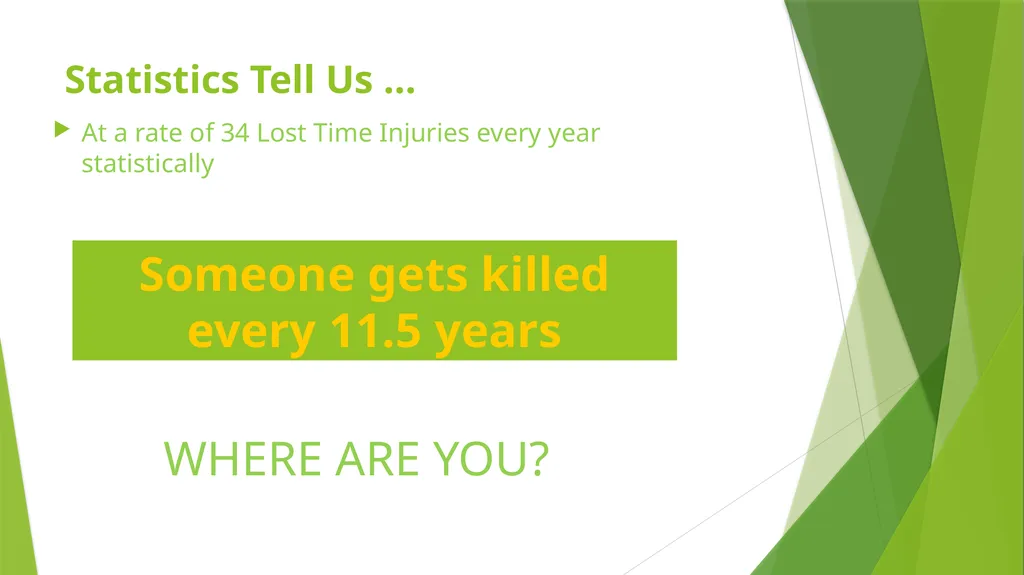 Statistics Tell Us …

At a rate of 34 Lost Time Injuries every year statistically

Someone gets killed every 11.5 years

WHERE ARE YOU?